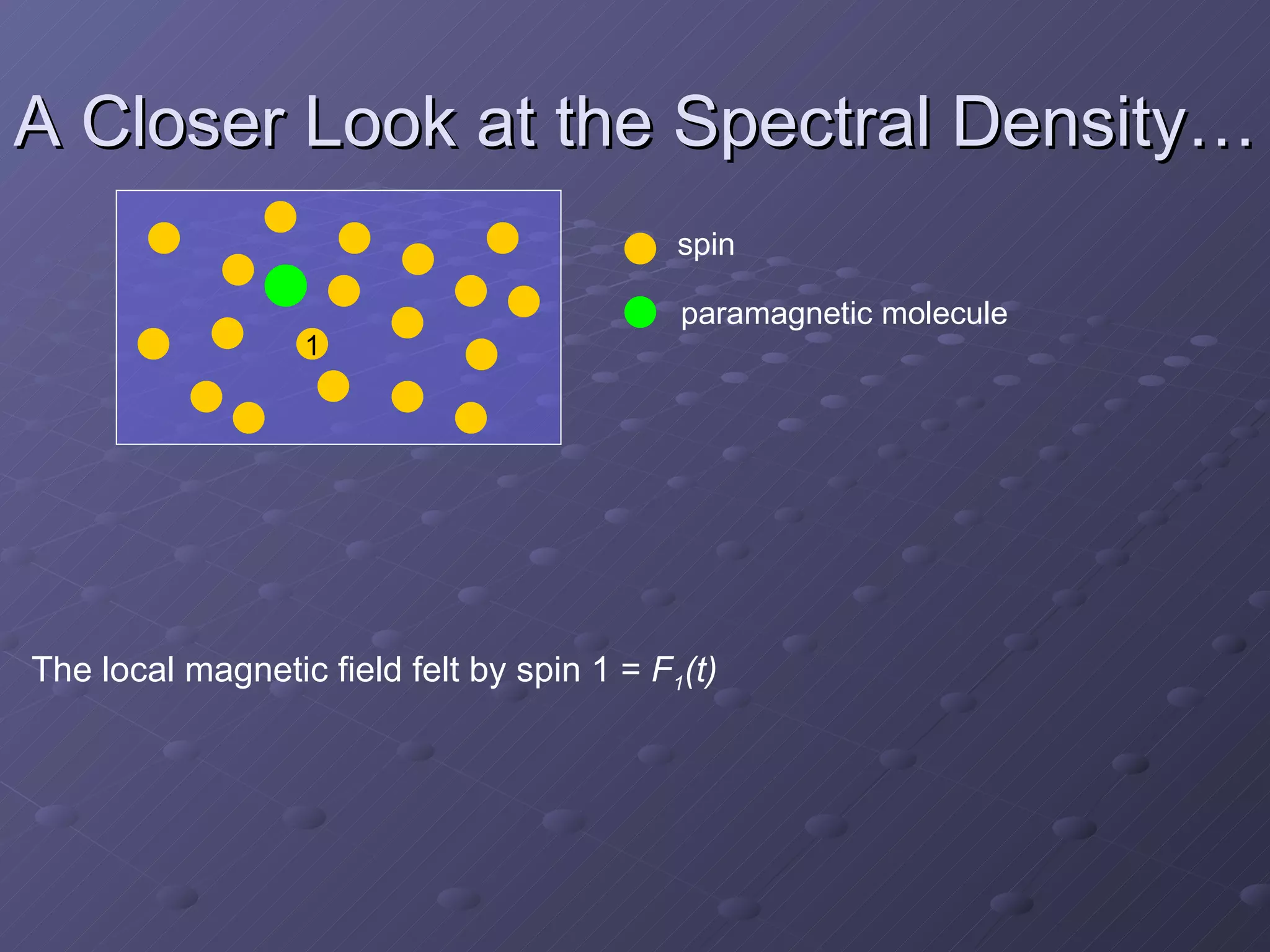 A Closer Look at the Spectral Density…

1

spin

paramagnetic molecule

The local magnetic field felt by spin 1 = $F_1(t)$